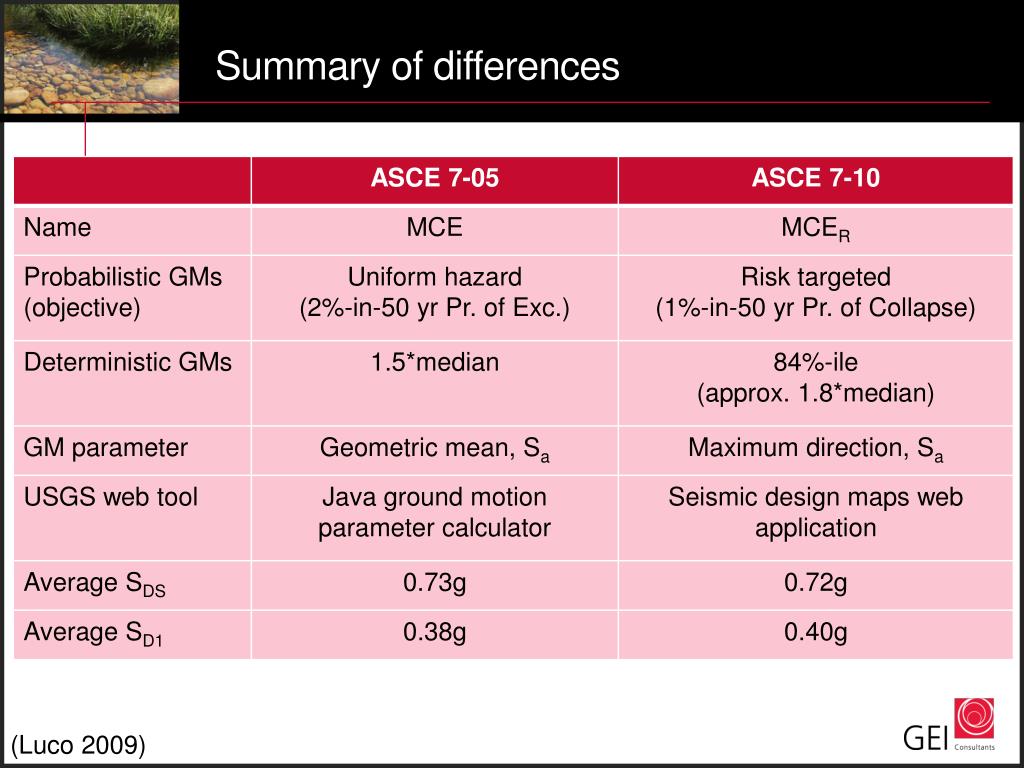 Summary of differences

| | ASCE 7-05 | ASCE 7-10 |
|---|---|---|
| Name | MCE | $MCE_R$ |
| Probabilistic GMs (objective) | Uniform hazard (2%-in-50 yr Pr. of Exc.) | Risk targeted (1%-in-50 yr Pr. of Collapse) |
| Deterministic GMs | 1.5*median | 84%-ile (approx. 1.8*median) |
| GM parameter | Geometric mean, $S_a$ | Maximum direction, $S_a$ |
| USGS web tool | Java ground motion parameter calculator | Seismic design maps web application |
| Average $S_{DS}$ | 0.73g | 0.72g |
| Average $S_{D1}$ | 0.38g | 0.40g |

(Luco 2009)

GEI Consultants